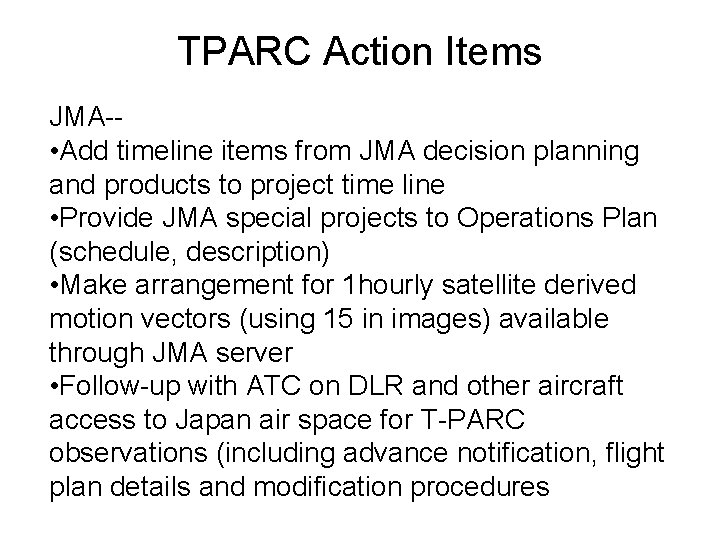 TPARC Action Items

JMA--
•Add timeline items from JMA decision planning and products to project time line
•Provide JMA special projects to Operations Plan (schedule, description)
•Make arrangement for 1hourly satellite derived motion vectors (using 15 in images) available through JMA server
•Follow-up with ATC on DLR and other aircraft access to Japan air space for T-PARC observations (including advance notification, flight plan details and modification procedures